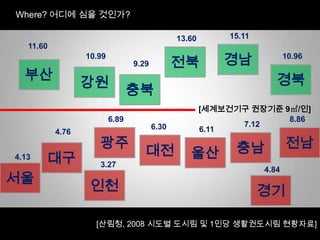 Where? 어디에 심을 것인가?

11.60
부산

10.99
강원

9.29
충북

13.60
전북

15.11
경남

10.96
경북

[세계보건기구 권장기준 9㎡/인]

4.13
서울

4.76
대구

6.89
광주

3.27
인천

6.30
대전

6.11
울산

7.12
충남

8.86
전남

4.84
경기

[산림청, 2008 시도별 도시림 및 1인당 생활권도시림 현황자료]